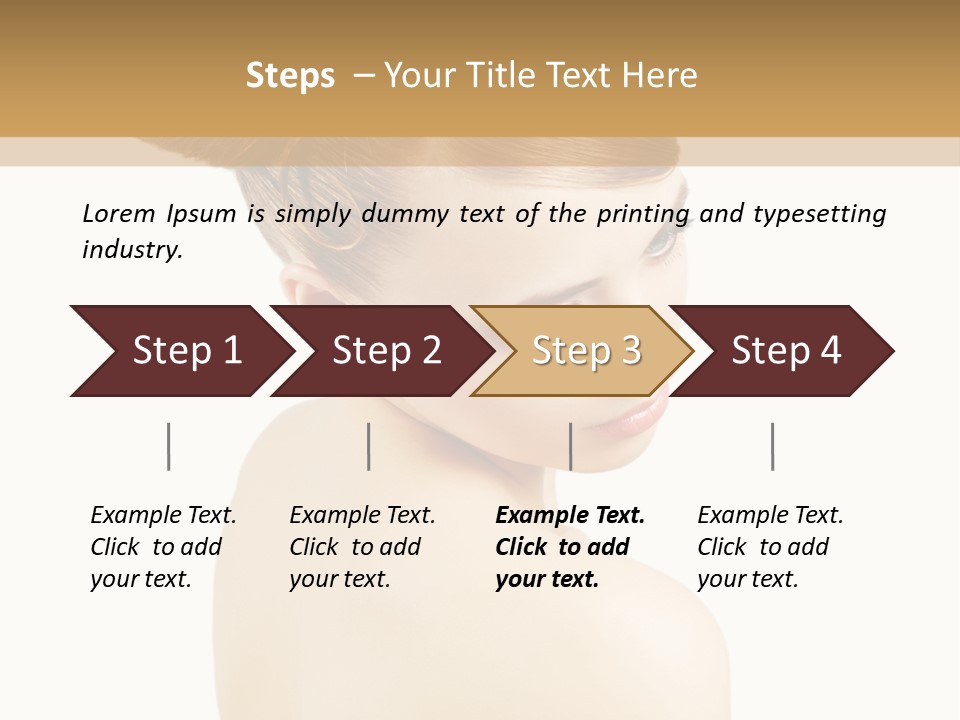 Steps – Your Title Text Here

Lorem Ipsum is simply dummy text of the printing and typesetting industry.

Step 1

Step 2

Step 3

Step 4

Example Text. Click to add your text.

Example Text. Click to add your text.

Example Text. Click to add your text.

Example Text. Click to add your text.